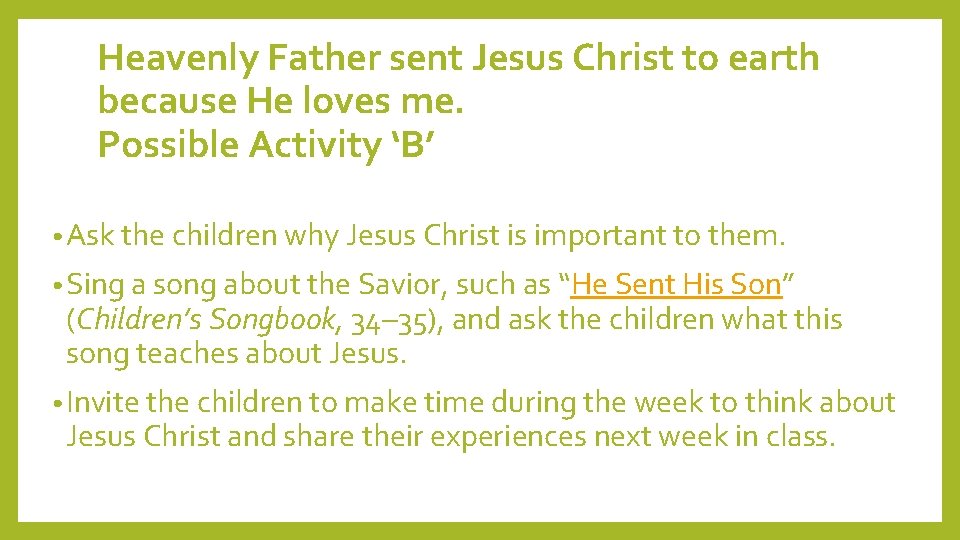 Heavenly Father sent Jesus Christ to earth because He loves me.
Possible Activity ‘B’

• Ask the children why Jesus Christ is important to them.

• Sing a song about the Savior, such as “He Sent His Son” (Children’s Songbook, 34–35), and ask the children what this song teaches about Jesus.

• Invite the children to make time during the week to think about Jesus Christ and share their experiences next week in class.